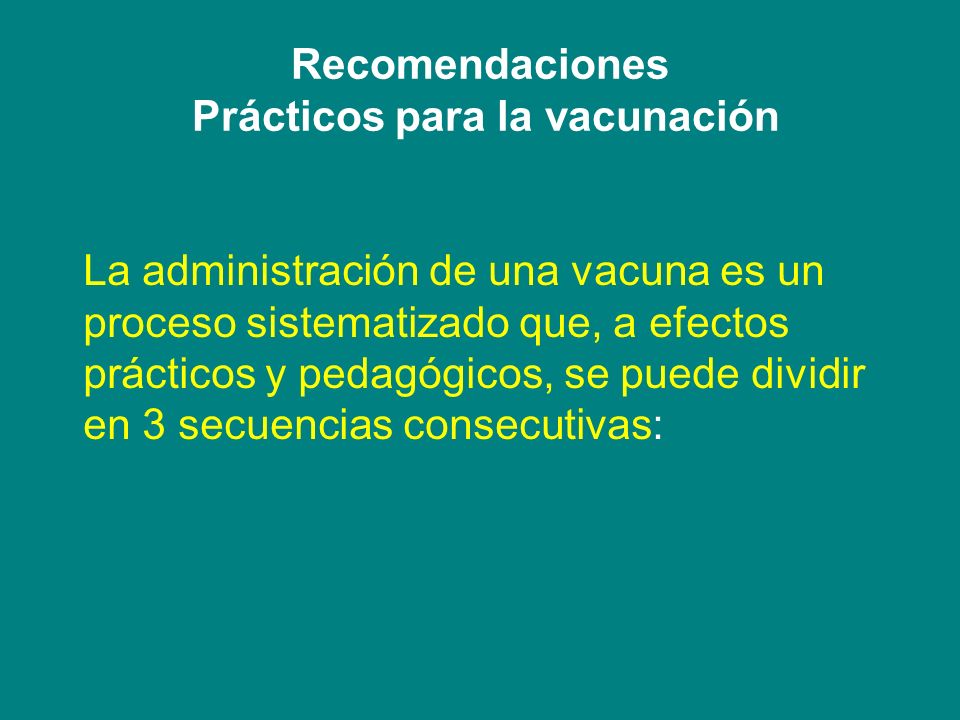 Recomendaciones
Prácticos para la vacunación

La administración de una vacuna es un proceso sistematizado que, a efectos prácticos y pedagógicos, se puede dividir en 3 secuencias consecutivas: